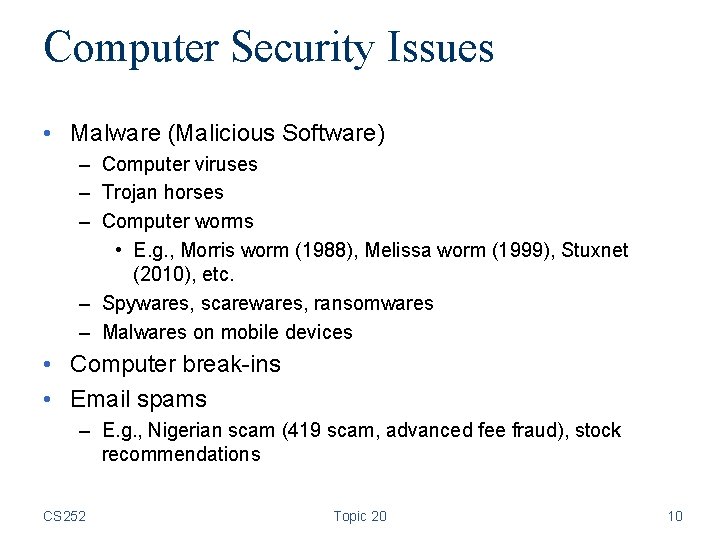 Computer Security Issues

• Malware (Malicious Software)
– Computer viruses
– Trojan horses
– Computer worms
• E.g., Morris worm (1988), Melissa worm (1999), Stuxnet (2010), etc.
– Spywares, scarewares, ransomwares
– Malwares on mobile devices
• Computer break-ins
• Email spams
– E.g., Nigerian scam (419 scam, advanced fee fraud), stock recommendations

CS252 Topic 20 10